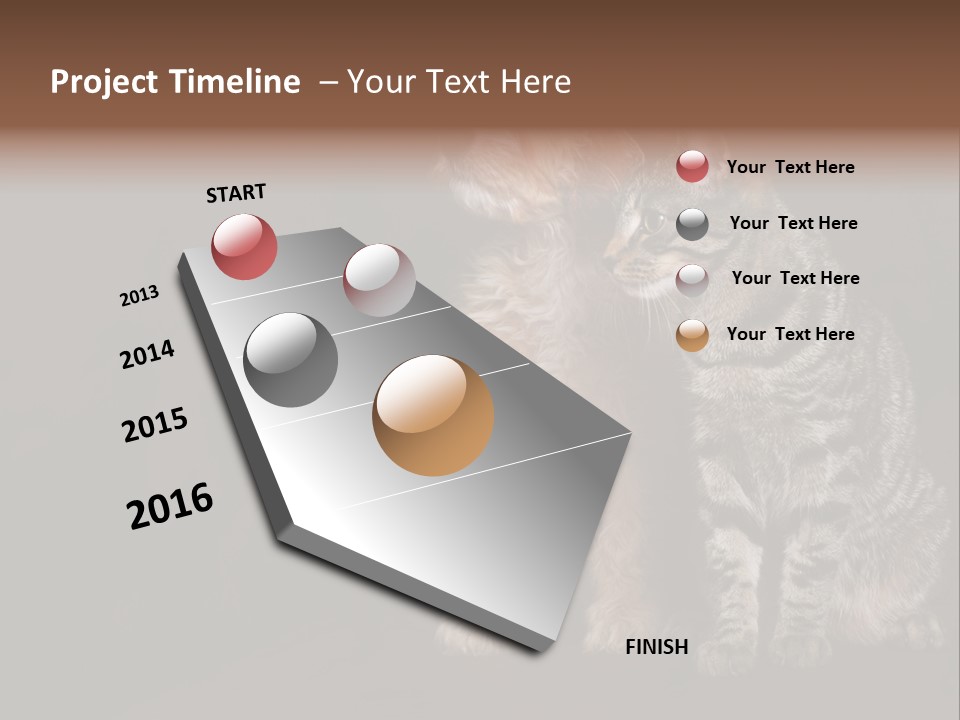 Project Timeline – Your Text Here

START

2013

2014

2015

2016

FINISH

Your Text Here

Your Text Here

Your Text Here

Your Text Here